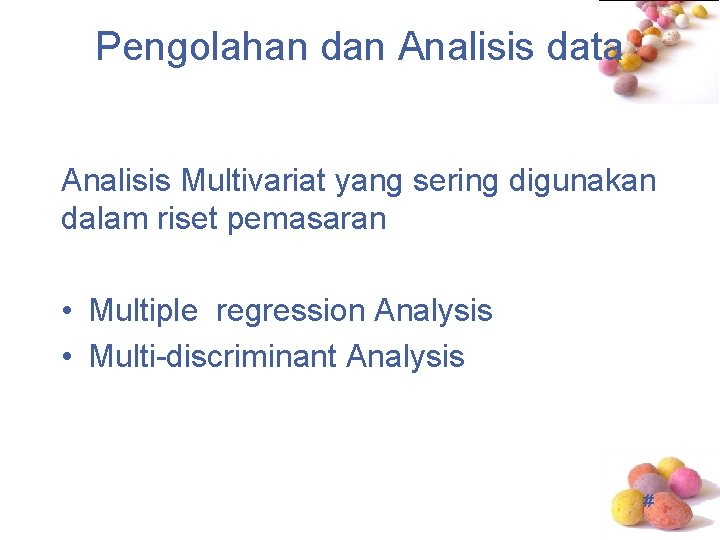 Pengolahan dan Analisis data

Analisis Multivariat yang sering digunakan dalam riset pemasaran

• Multiple regression Analysis
• Multi-discriminant Analysis

#